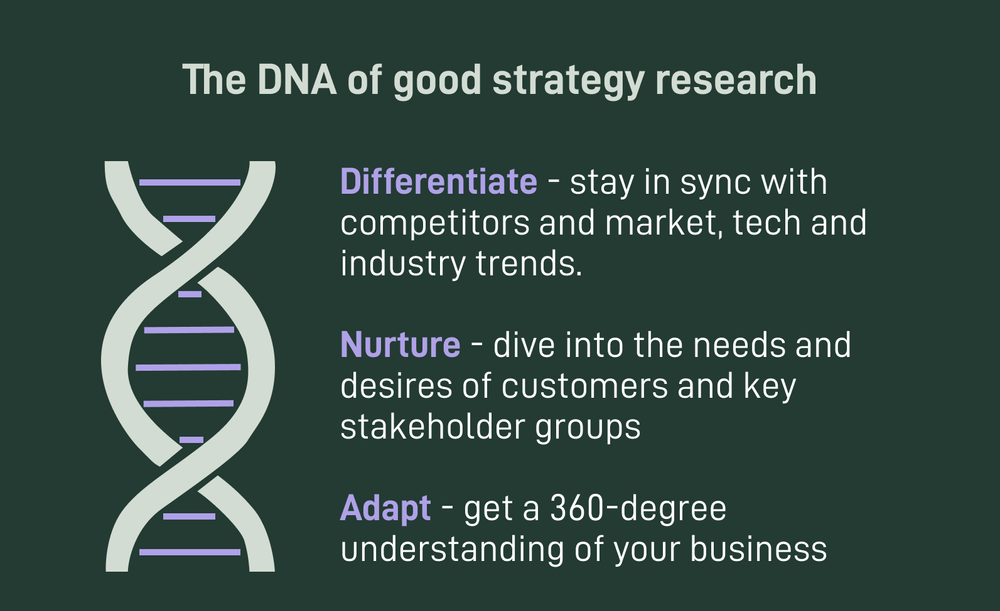 The DNA of good strategy research

Differentiate - stay in sync with competitors and market, tech and industry trends.

Nurture - dive into the needs and desires of customers and key stakeholder groups

Adapt - get a 360-degree understanding of your business